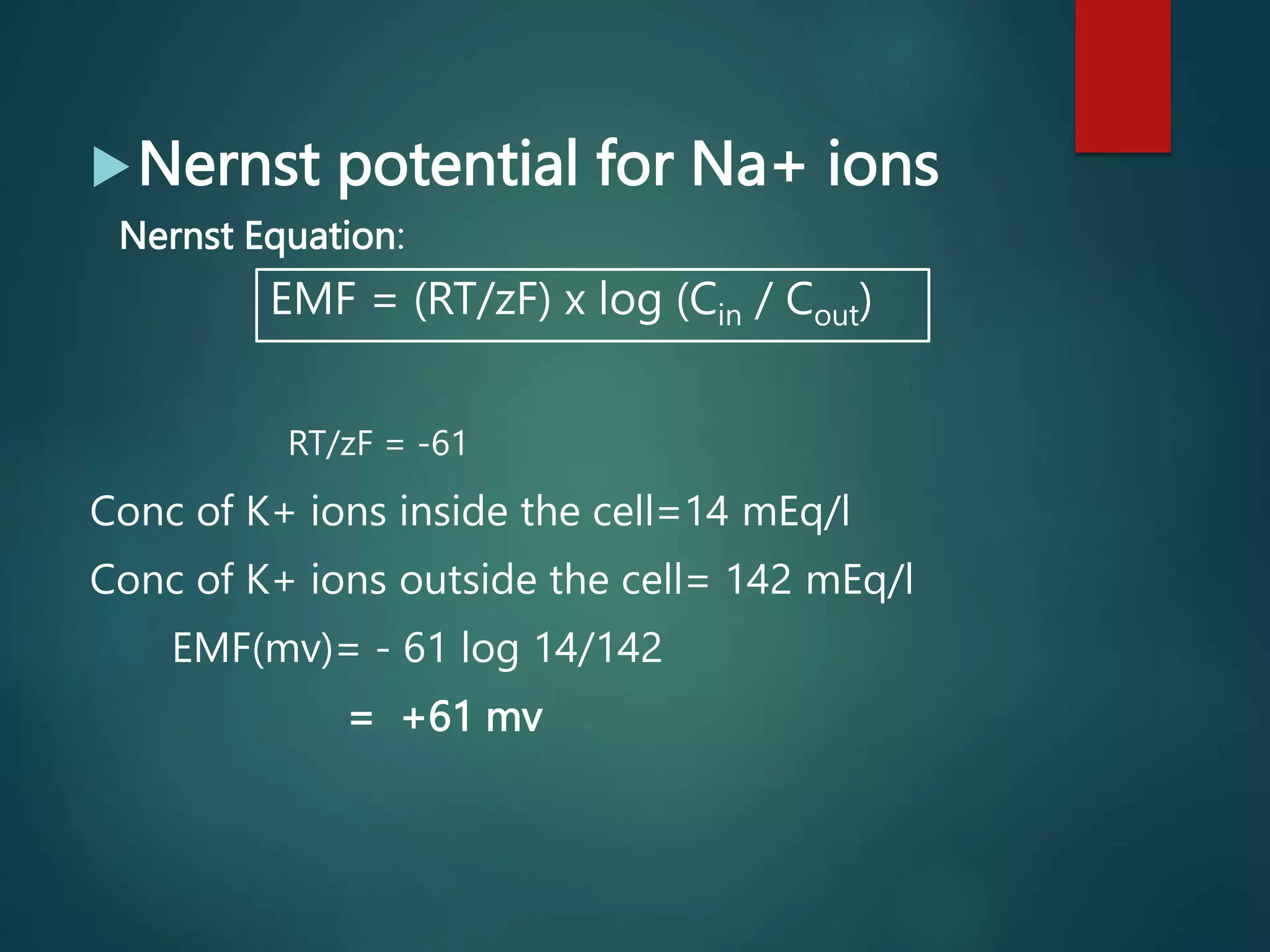 Nernst potential for Na+ ions

Nernst Equation:

EMF = (RT/zF) x log ($C_{in}$ / $C_{out}$)

RT/zF = -61

Conc of K+ ions inside the cell=14 mEq/l

Conc of K+ ions outside the cell= 142 mEq/l

EMF(mv)= - 61 log 14/142

= +61 mv